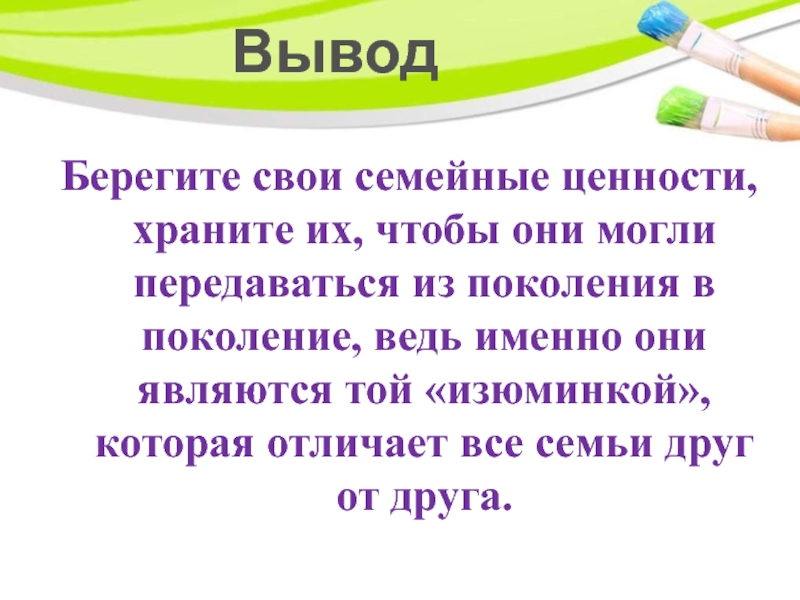 Вывод

Берегите свои семейные ценности, храните их, чтобы они могли передаваться из поколения в поколение, ведь именно они являются той «изюминкой», которая отличает все семьи друг от друга.